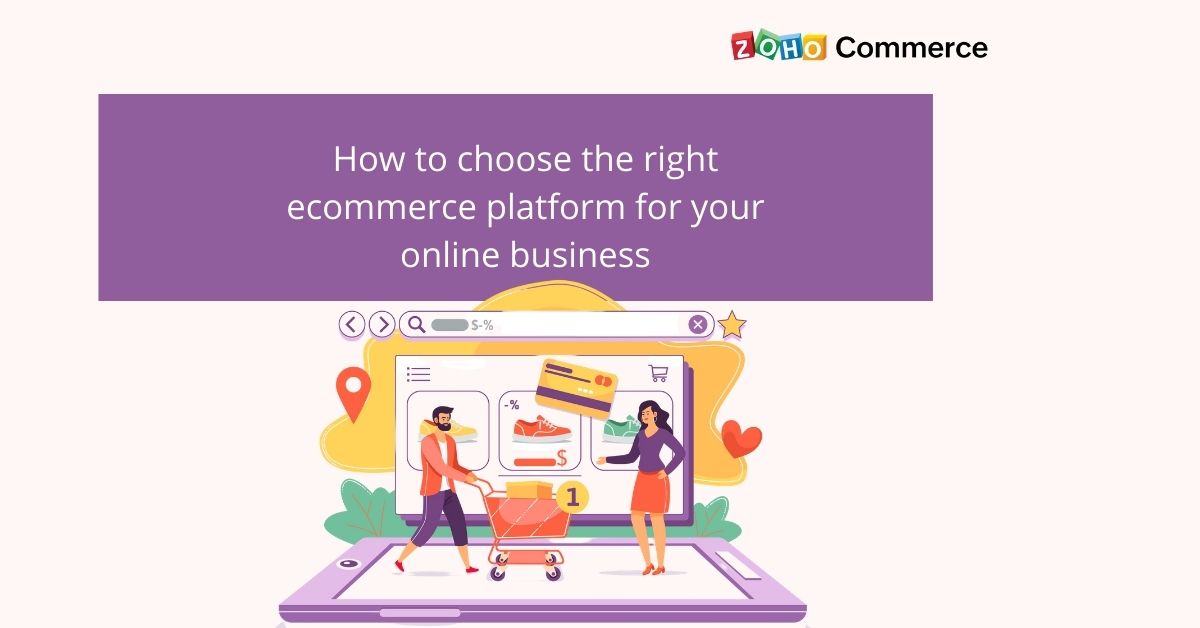 ZOHO Commerce

How to choose the right ecommerce platform for your online business

$-%

-%

$

1